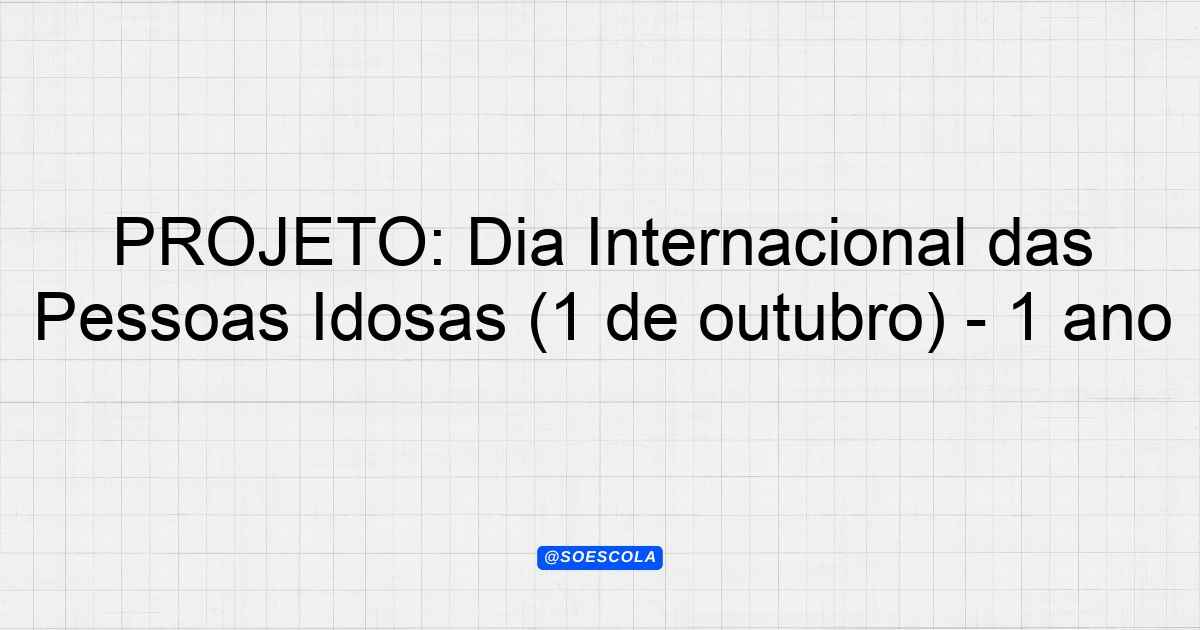 PROJETO: Dia Internacional das Pessoas Idosas (1 de outubro) - 1 ano

@SOESCOLA